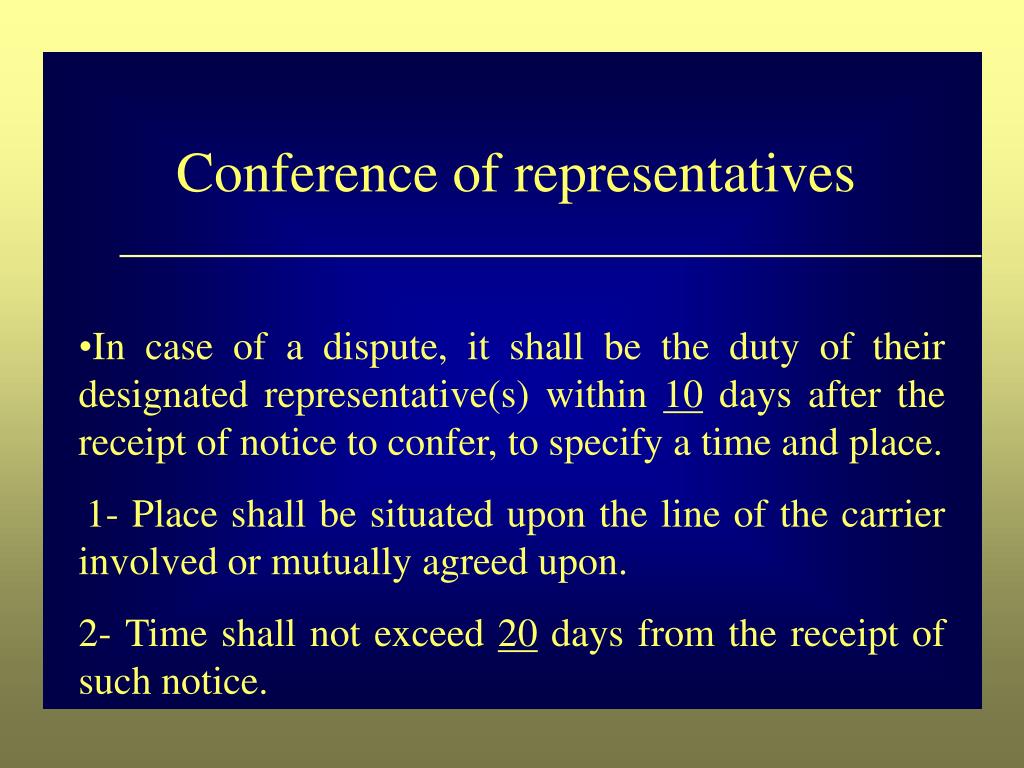 Conference of representatives

•In case of a dispute, it shall be the duty of their designated representative(s) within 10 days after the receipt of notice to confer, to specify a time and place.

1- Place shall be situated upon the line of the carrier involved or mutually agreed upon.

2- Time shall not exceed 20 days from the receipt of such notice.